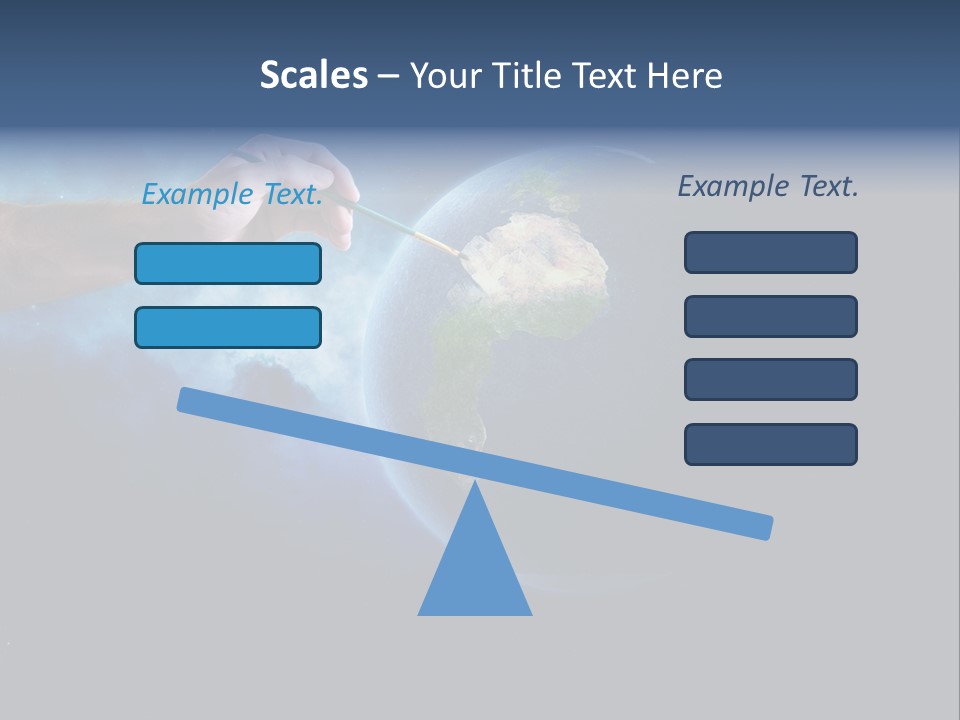 Scales – Your Title Text Here

Example Text.

Example Text.